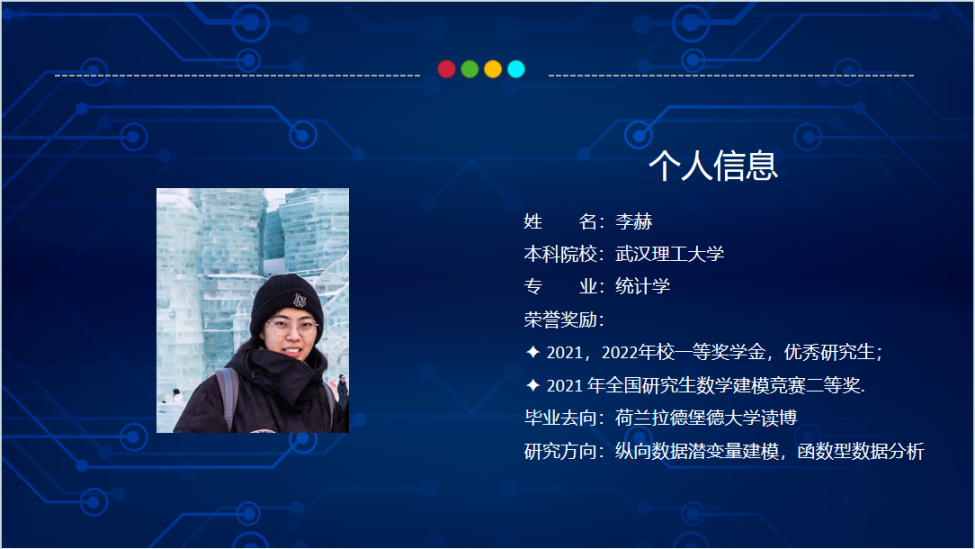 个人信息

姓　　名：李赫
本科院校：武汉理工大学
专　　业：统计学
荣誉奖励：
✦ 2021，2022年校一等奖学金，优秀研究生；
✦ 2021 年全国研究生数学建模竞赛二等奖.
毕业去向：荷兰拉德堡德大学读博
研究方向：纵向数据潜变量建模，函数型数据分析